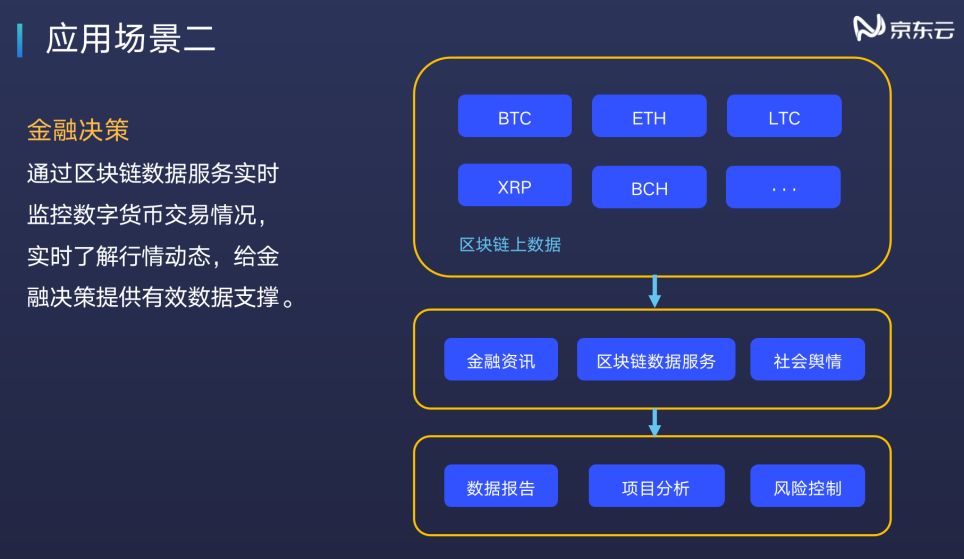 应用场景二

京东云

金融决策

通过区块链数据服务实时监控数字货币交易情况，实时了解行情动态，给金融决策提供有效数据支撑。

BTC
ETH
LTC
XRP
BCH
· · ·
区块链上数据

金融资讯
区块链数据服务
社会舆情

数据报告
项目分析
风险控制